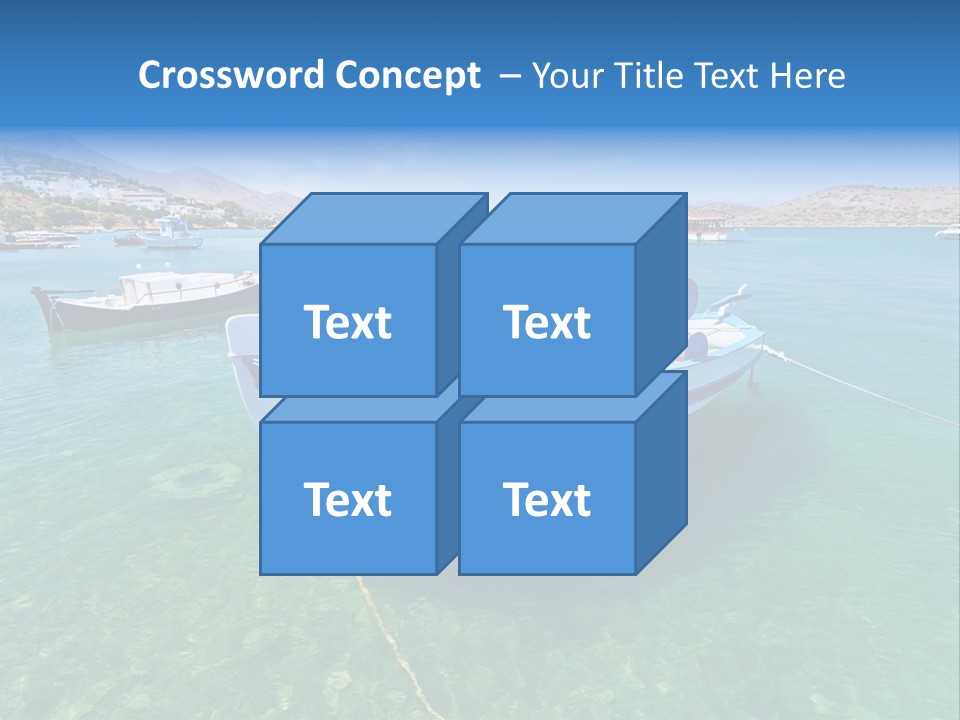 Crossword Concept – Your Title Text Here

Text

Text

Text

Text